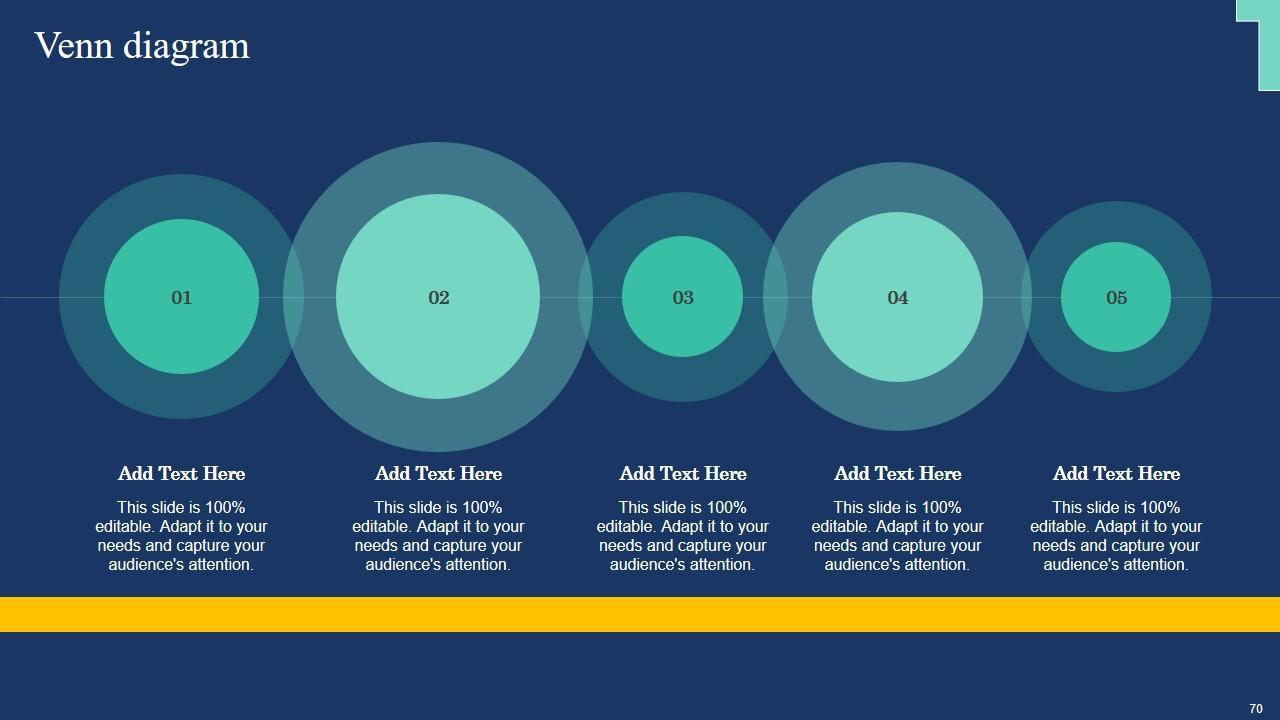 Venn diagram

01

02

03

04

05

Add Text Here

This slide is 100% editable. Adapt it to your needs and capture your audience's attention.

Add Text Here

This slide is 100% editable. Adapt it to your needs and capture your audience's attention.

Add Text Here

This slide is 100% editable. Adapt it to your needs and capture your audience's attention.

Add Text Here

This slide is 100% editable. Adapt it to your needs and capture your audience's attention.

Add Text Here

This slide is 100% editable. Adapt it to your needs and capture your audience's attention.

70